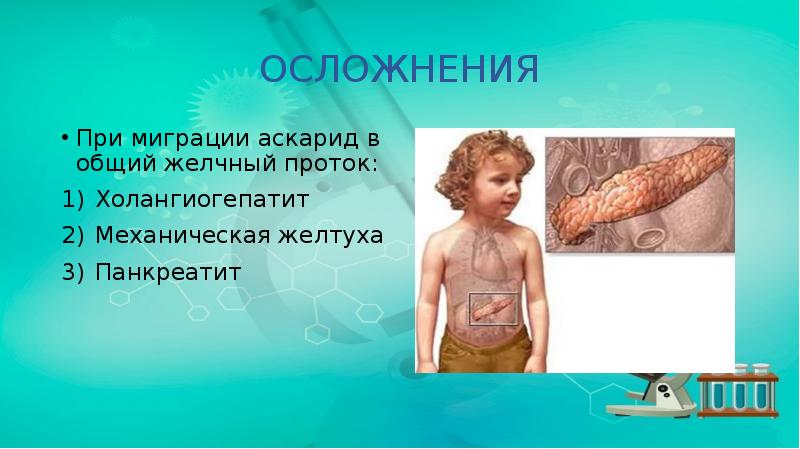 ОСЛОЖНЕНИЯ

• При миграции аскарид в общий желчный проток:

1) Холангиогепатит

2) Механическая желтуха

3) Панкреатит